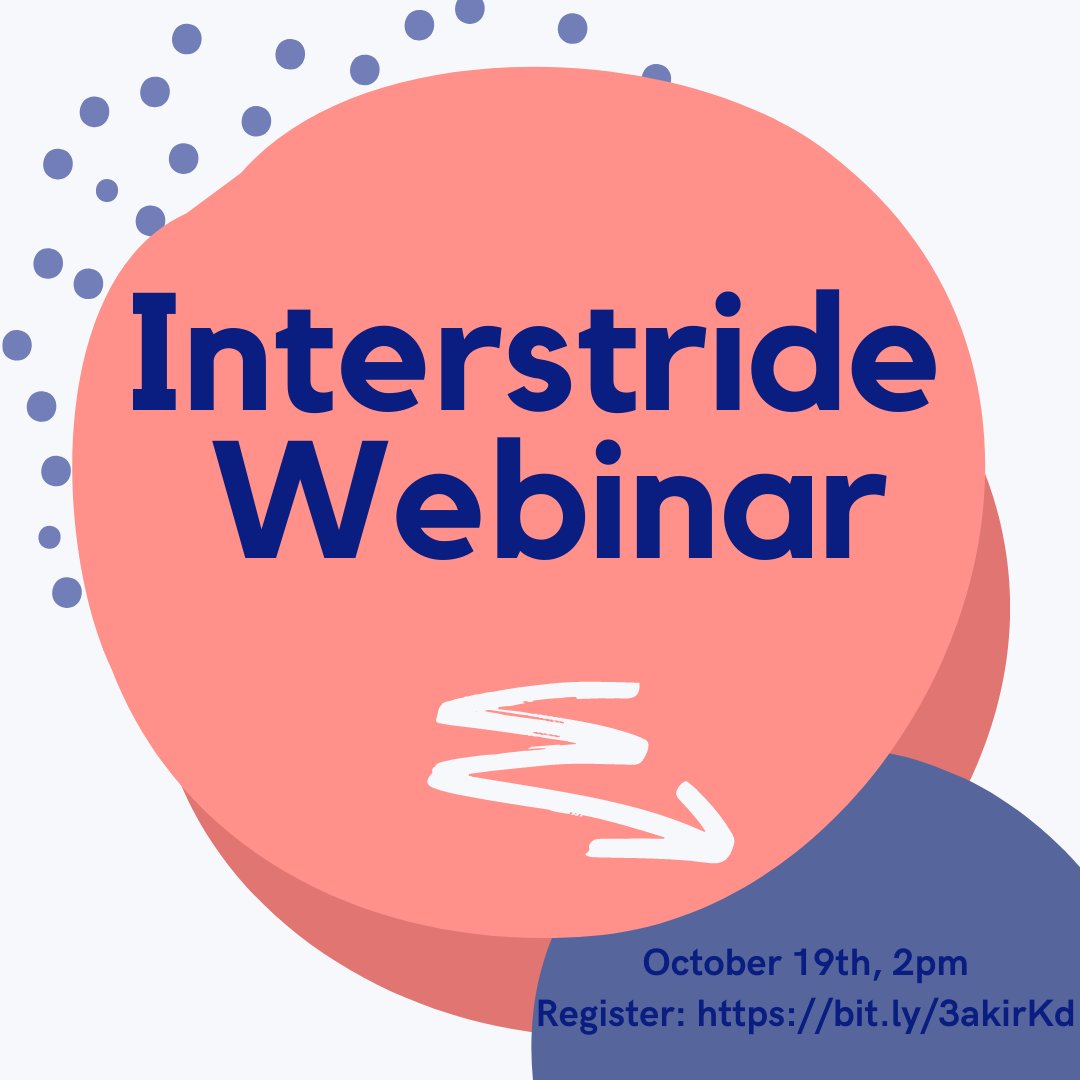 Interstride Webinar

October 19th, 2pm
Register: https://bit.ly/3akirKd